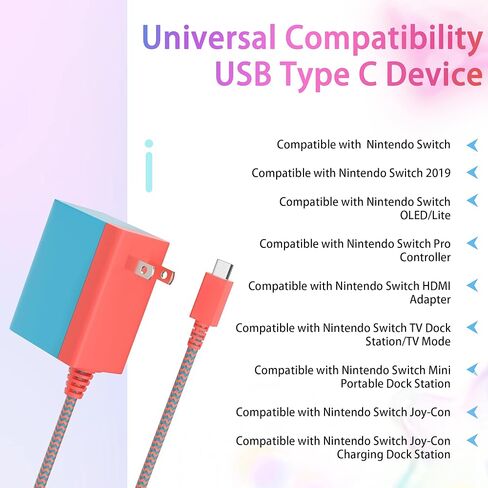 Universal Compatibility
USB Type C Device

Compatible with Nintendo Switch

Compatible with Nintendo Switch 2019

Compatible with Nintendo Switch OLED/Lite

Compatible with Nintendo Switch Pro Controller

Compatible with Nintendo Switch HDMI Adapter

Compatible with Nintendo Switch TV Dock Station/TV Mode

Compatible with Nintendo Switch Mini Portable Dock Station

Compatible with Nintendo Switch Joy-Con

Compatible with Nintendo Switch Joy-Con Charging Dock Station